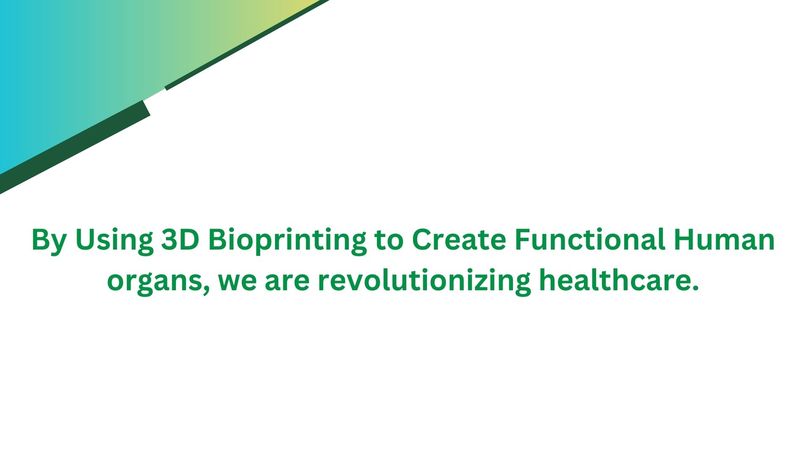 By Using 3D Bioprinting to Create Functional Human organs, we are revolutionizing healthcare.